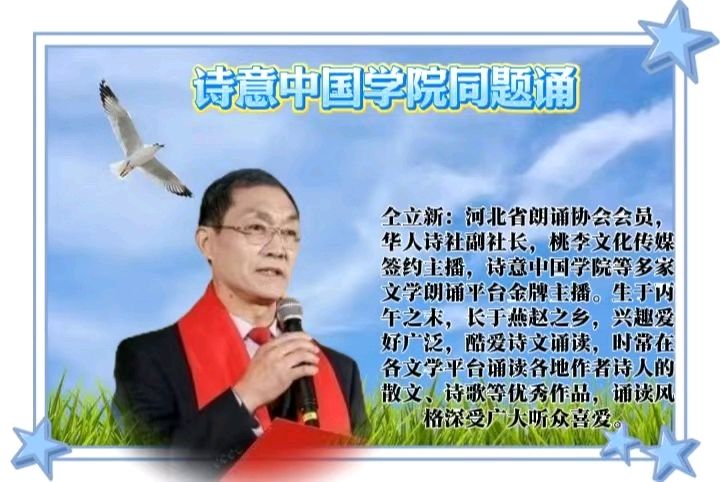 诗意中国学院同题诵

仝立新：河北省朗诵协会会员，华人诗社副社长，桃李文化传媒签约主播，诗意中国学院等多家文学朗诵平台金牌主播。生于丙午之末，长于燕赵之乡，兴趣爱好广泛，酷爱诗文诵读，时常在各文学平台诵读各地作者诗人的散文、诗歌等优秀作品，诵读风格深受广大听众喜爱。